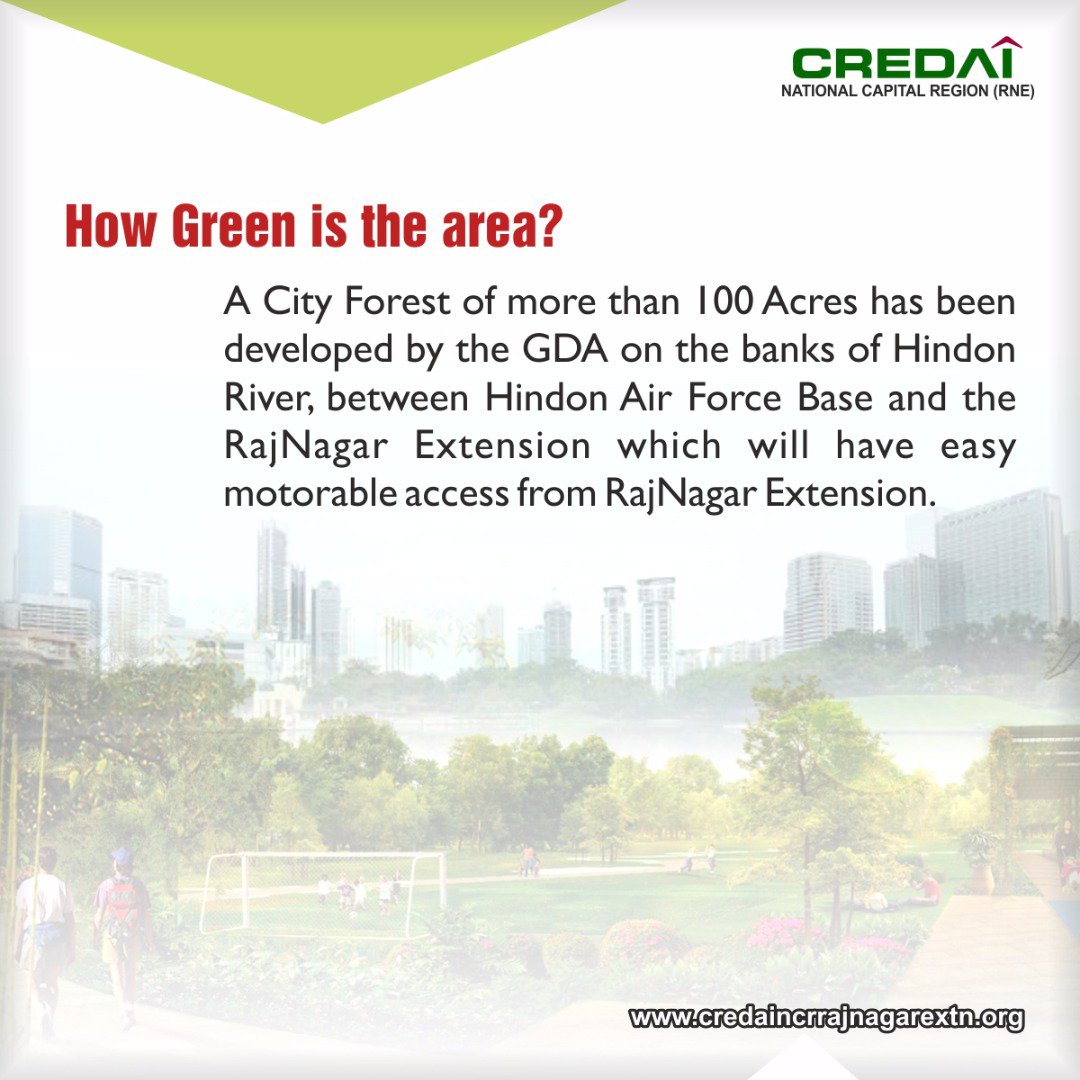 CREDAI
NATIONAL CAPITAL REGION (RNE)

How Green is the area?

A City Forest of more than 100 Acres has been developed by the GDA on the banks of Hindon River, between Hindon Air Force Base and the RajNagar Extension which will have easy motorable access from RajNagar Extension.

www.credaincrrajnagarextn.org